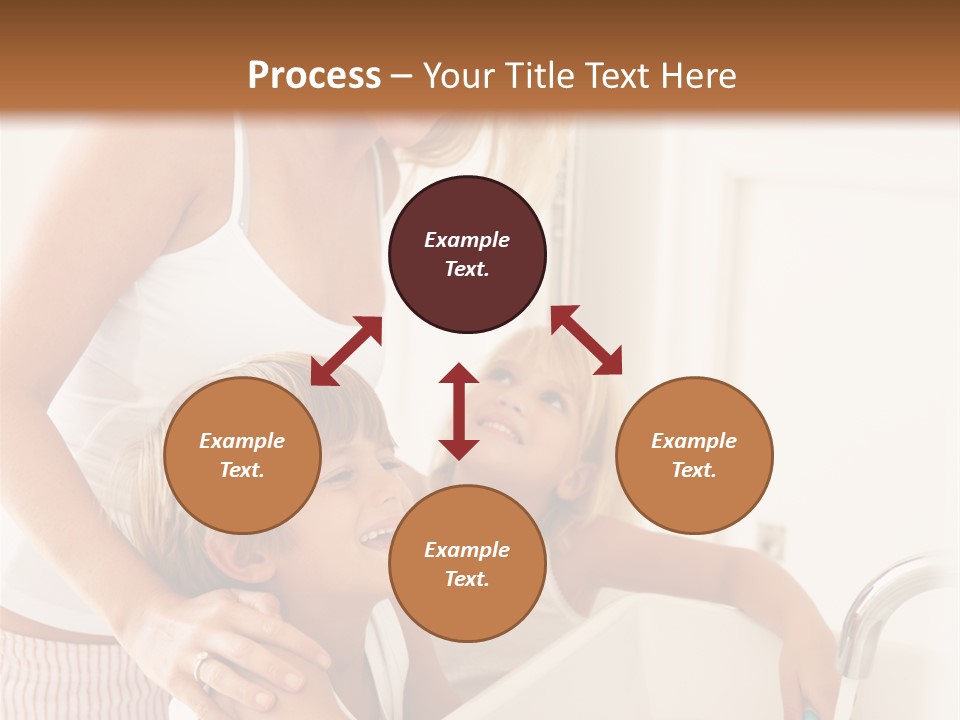 Process – Your Title Text Here

Example Text.

Example Text.

Example Text.

Example Text.